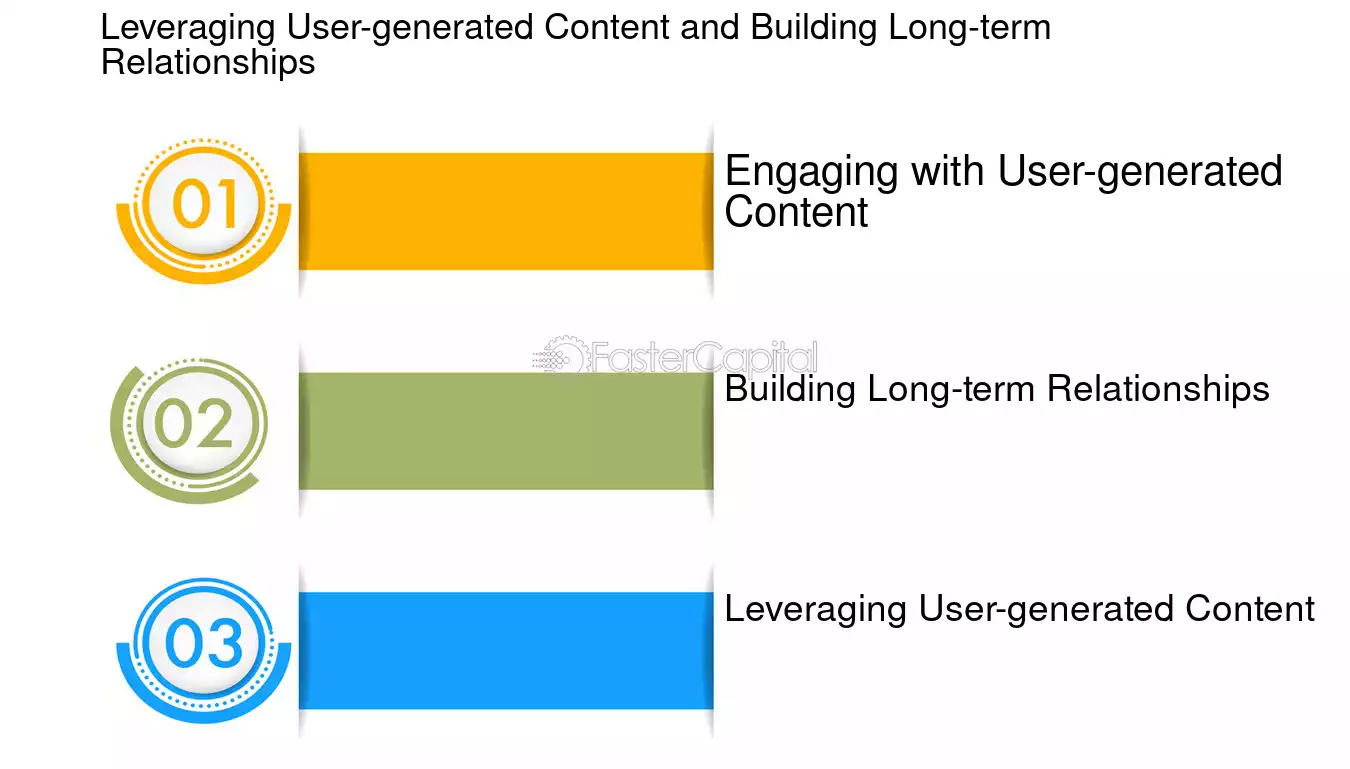 Leveraging User-generated Content and Building Long-term Relationships

01

Engaging with User-generated Content

FasterCapital

02

Building Long-term Relationships

03

Leveraging User-generated Content